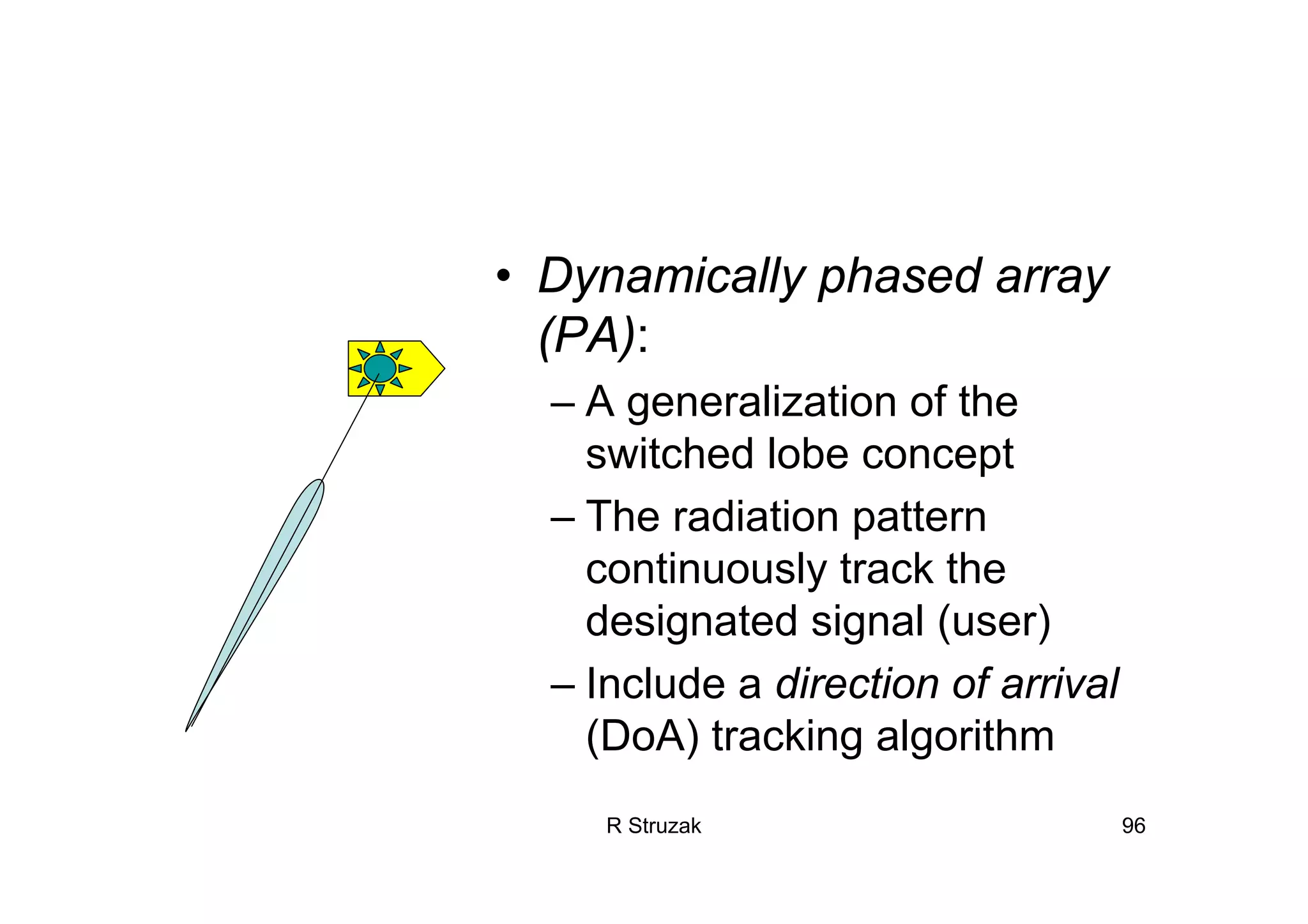 • Dynamically phased array (PA):

– A generalization of the switched lobe concept

– The radiation pattern continuously track the designated signal (user)

– Include a direction of arrival (DoA) tracking algorithm

R Struzak

96